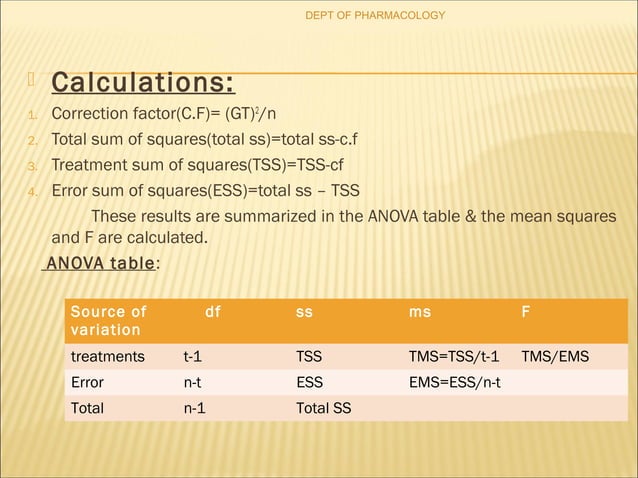 DEPT OF PHARMACOLOGY

Calculations:

1. Correction factor(C.F)= $(GT)^2/n$
2. Total sum of squares(total ss)=total ss-c.f
3. Treatment sum of squares(TSS)=TSS-cf
4. Error sum of squares(ESS)=total ss – TSS

These results are summarized in the ANOVA table & the mean squares and F are calculated.

ANOVA table:

| Source of variation | df | ss | ms | F |
|---|---|---|---|---|
| treatments | t-1 | TSS | TMS=TSS/t-1 | TMS/EMS |
| Error | n-t | ESS | EMS=ESS/n-t | |
| Total | n-1 | Total SS | | |